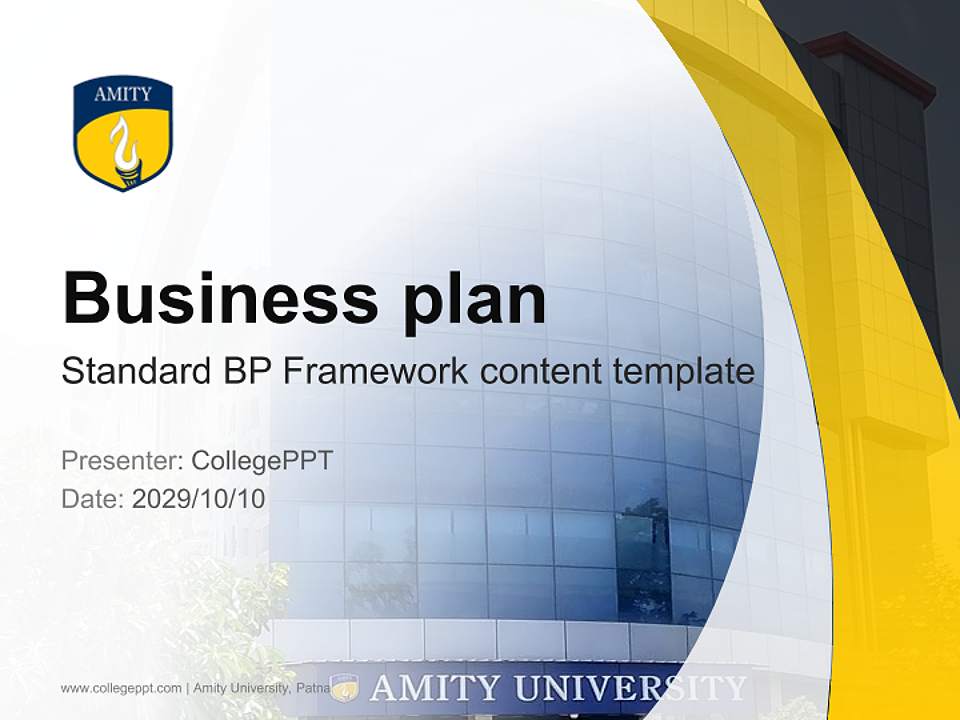 AMITY

Business plan

Standard BP Framework content template

Presenter: CollegePPT

Date: 2029/10/10

www.collegeppt.com | Amity University, Patna

AMITY UNIVERSITY